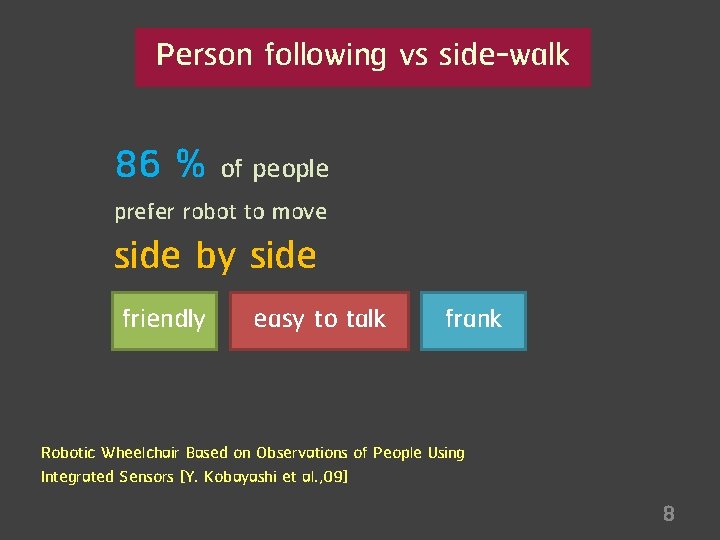 Person following vs side-walk

86 % of people

prefer robot to move

side by side

friendly

easy to talk

frank

Robotic Wheelchair Based on Observations of People Using Integrated Sensors [Y. Kobayashi et al.,09]

8